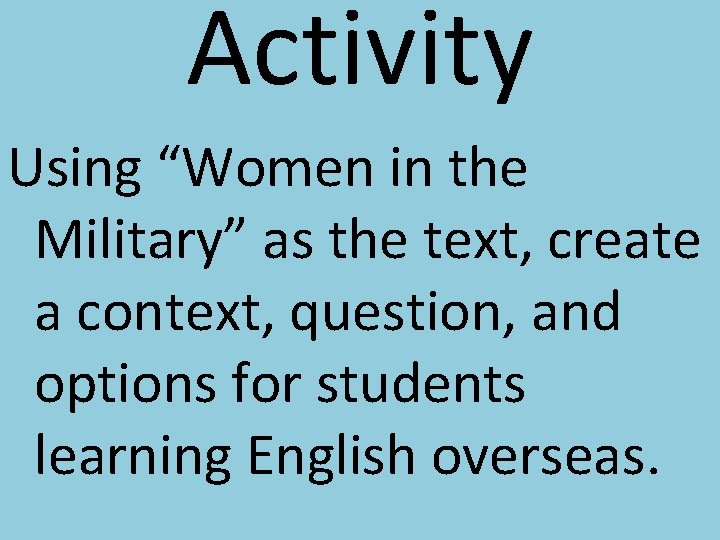 Activity

Using “Women in the Military” as the text, create a context, question, and options for students learning English overseas.